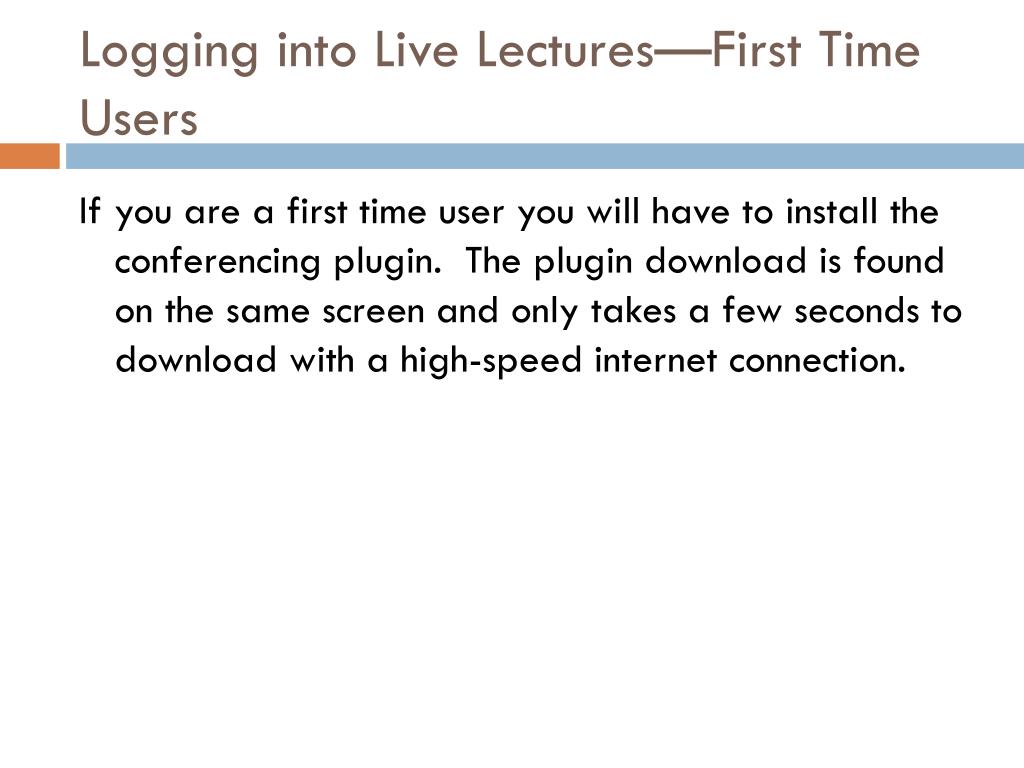 Logging into Live Lectures—First Time Users

If you are a first time user you will have to install the conferencing plugin. The plugin download is found on the same screen and only takes a few seconds to download with a high-speed internet connection.